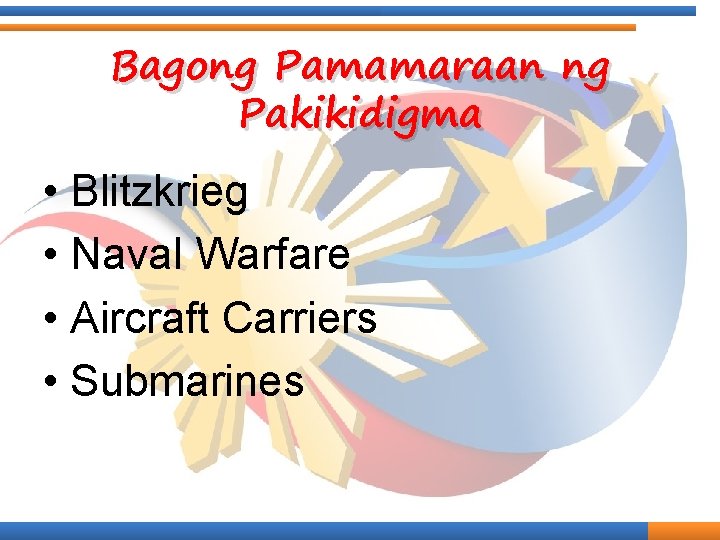 Bagong Pamamaraan ng Pakikidigma

• Blitzkrieg
• Naval Warfare
• Aircraft Carriers
• Submarines